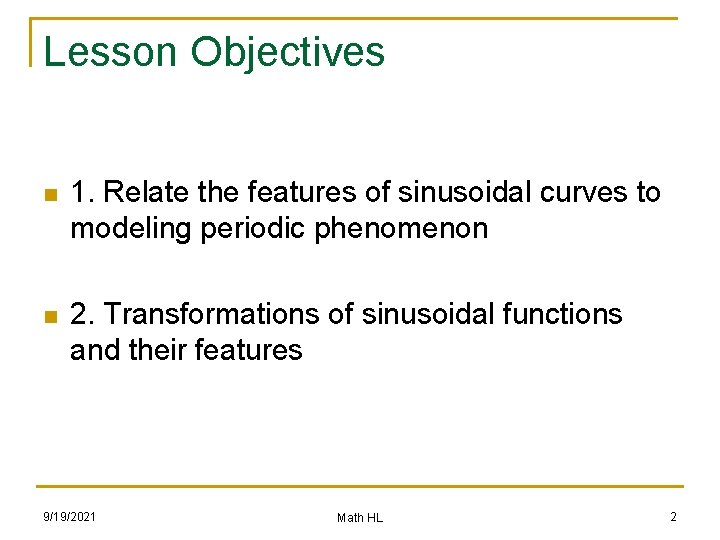 Lesson Objectives

1. Relate the features of sinusoidal curves to modeling periodic phenomenon

2. Transformations of sinusoidal functions and their features

9/19/2021 Math HL 2